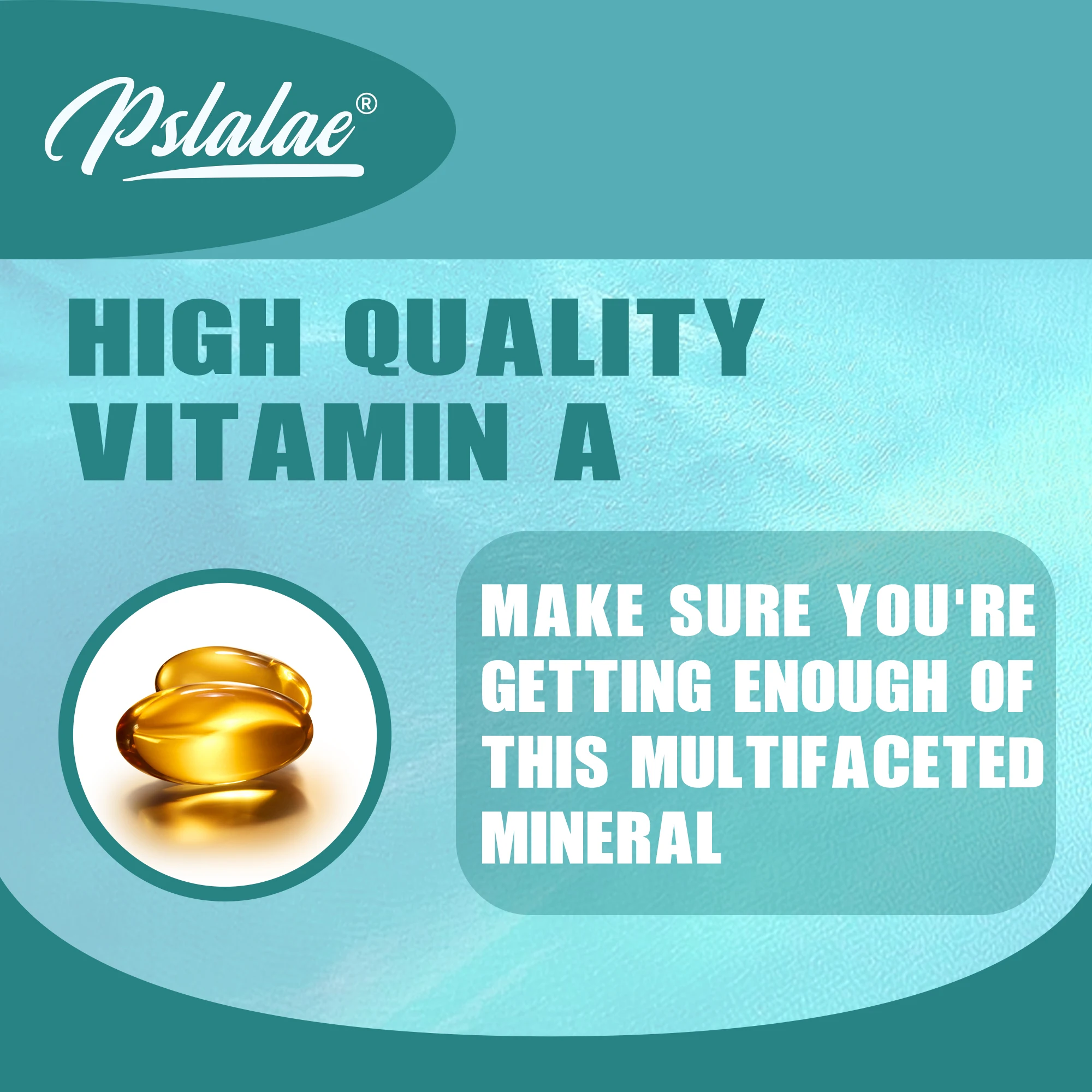 Pslalae®

HIGH QUALITY VITAMIN A

MAKE SURE YOU'RE GETTING ENOUGH OF THIS MULTIFACETED MINERAL